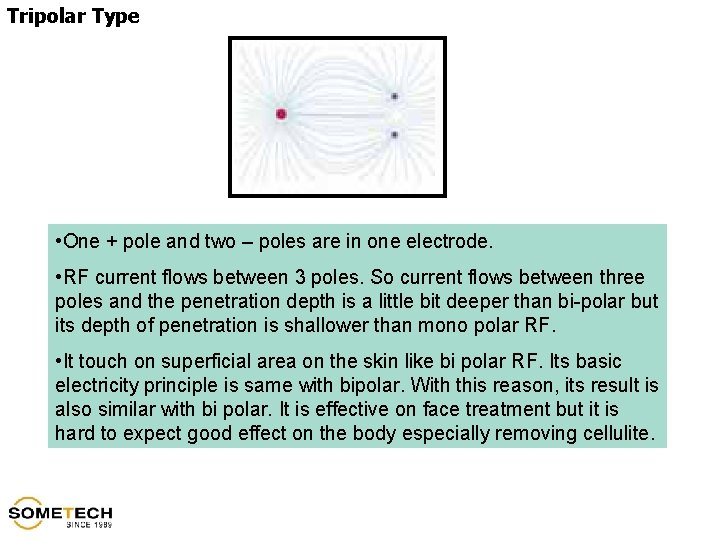 Tripolar Type

•One + pole and two – poles are in one electrode.

•RF current flows between 3 poles. So current flows between three poles and the penetration depth is a little bit deeper than bi-polar but its depth of penetration is shallower than mono polar RF.

•It touch on superficial area on the skin like bi polar RF. Its basic electricity principle is same with bipolar. With this reason, its result is also similar with bi polar. It is effective on face treatment but it is hard to expect good effect on the body especially removing cellulite.

SOMETECH
SINCE 1989